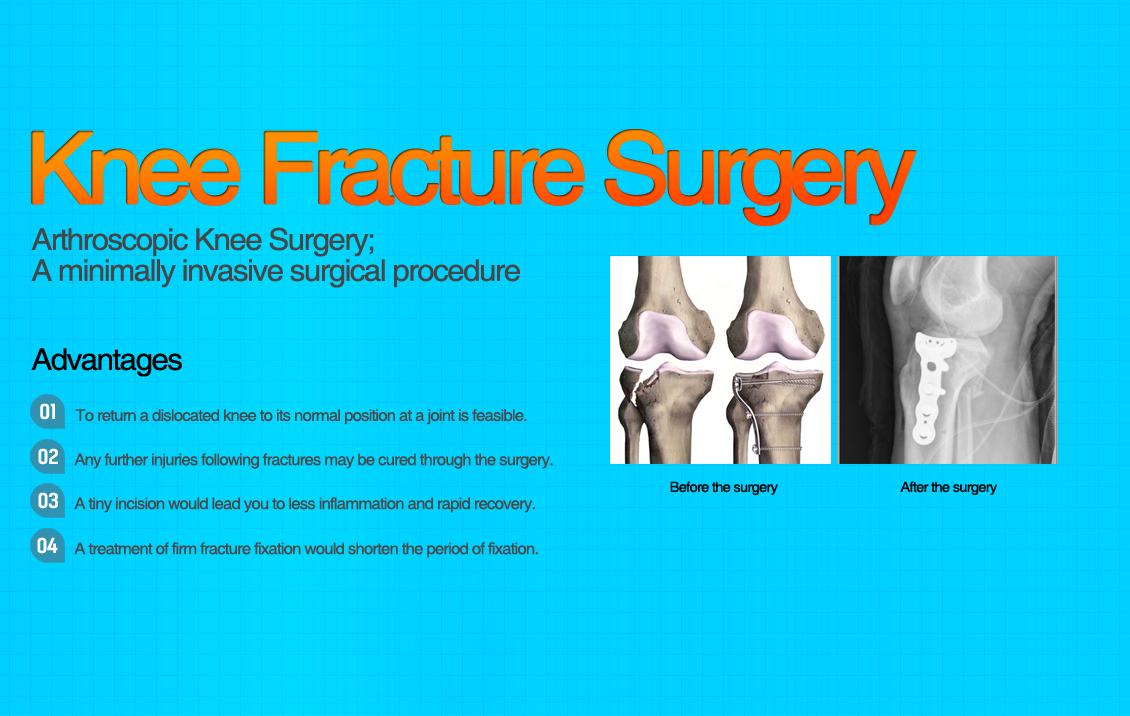 Knee Fracture Surgery

Arthroscopic Knee Surgery;
A minimally invasive surgical procedure

Advantages

01 To return a dislocated knee to its normal position at a joint is feasible.

02 Any further injuries following fractures may be cured through the surgery.

03 A tiny incision would lead you to less inflammation and rapid recovery.

04 A treatment of firm fracture fixation would shorten the period of fixation.

Before the surgery

After the surgery